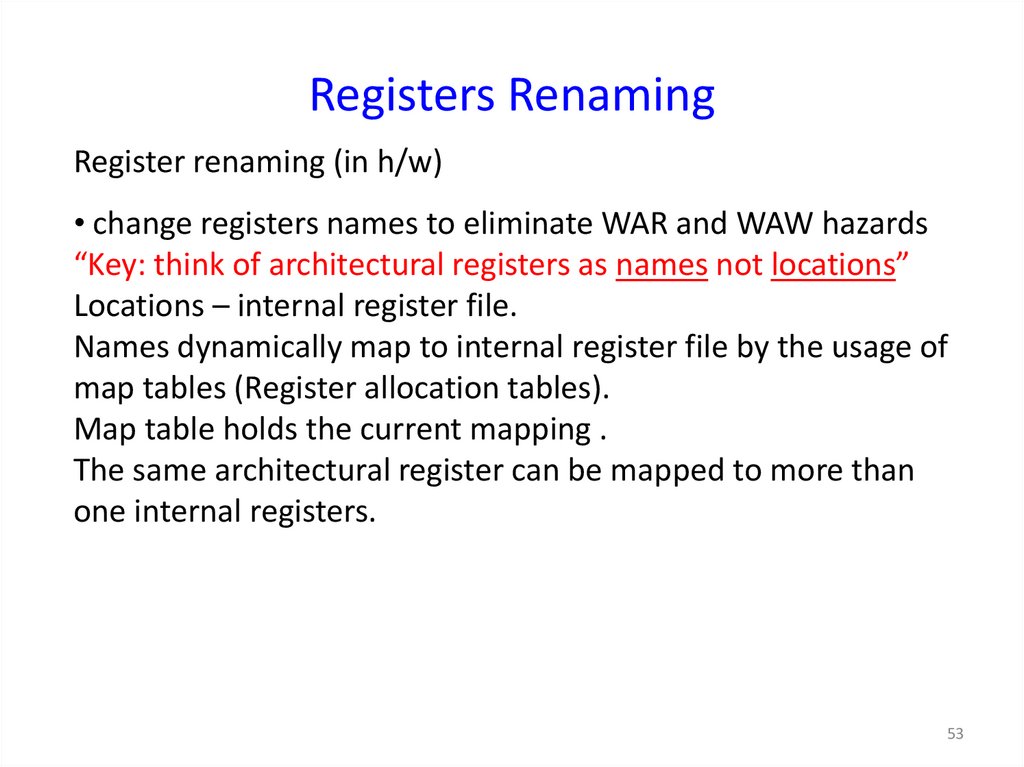 Registers Renaming

Register renaming (in h/w)

• change registers names to eliminate WAR and WAW hazards
“Key: think of architectural registers as names not locations”
Locations – internal register file.
Names dynamically map to internal register file by the usage of map tables (Register allocation tables).
Map table holds the current mapping .
The same architectural register can be mapped to more than one internal registers.

53